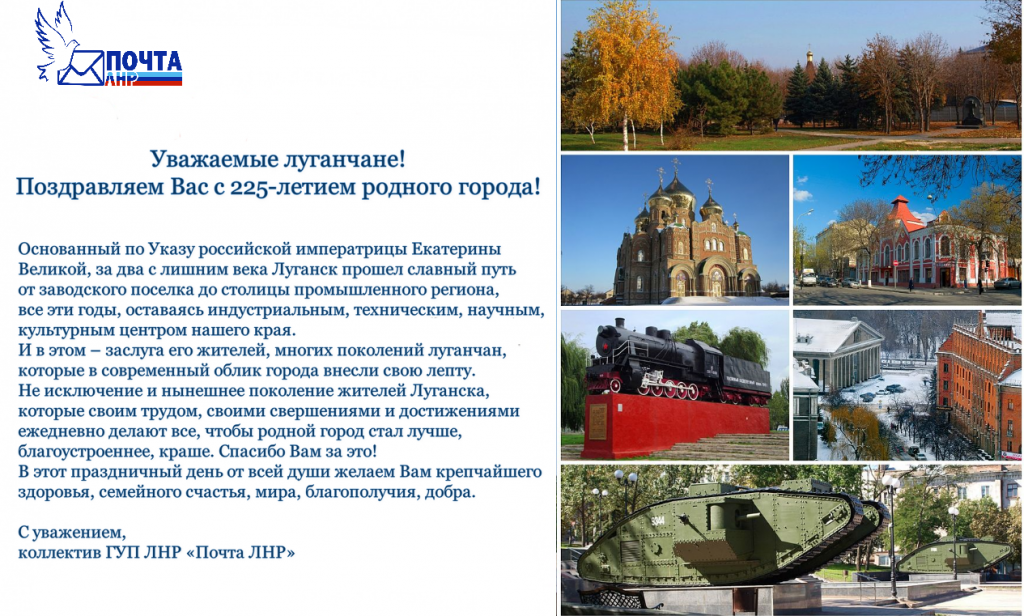 ПОЧТА ЛНР

Уважаемые луганчане!
Поздравляем Вас с 225-летием родного города!

Основанный по Указу российской императрицы Екатерины Великой, за два с лишним века Луганск прошел славный путь от заводского поселка до столицы промышленного региона, все эти годы, оставаясь индустриальным, техническим, научным, культурным центром нашего края.
И в этом – заслуга его жителей, многих поколений луганчан, которые в современный облик города внесли свою лепту.
Не исключение и нынешнее поколение жителей Луганска, которые своим трудом, своими свершениями и достижениями ежедневно делают все, чтобы родной город стал лучше, благоустроеннее, краше. Спасибо Вам за это!
В этот праздничный день от всей души желаем Вам крепчайшего здоровья, семейного счастья, мира, благополучия, добра.

С уважением,
коллектив ГУП ЛНР «Почта ЛНР»